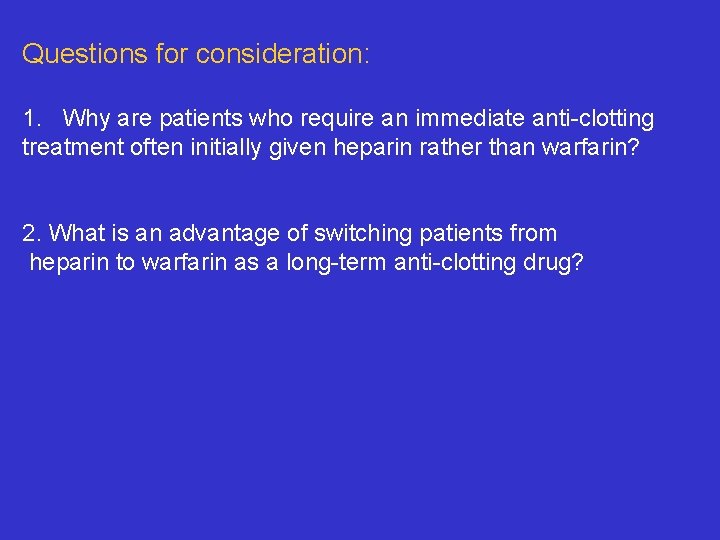 Questions for consideration:

1. Why are patients who require an immediate anti-clotting treatment often initially given heparin rather than warfarin?

2. What is an advantage of switching patients from heparin to warfarin as a long-term anti-clotting drug?